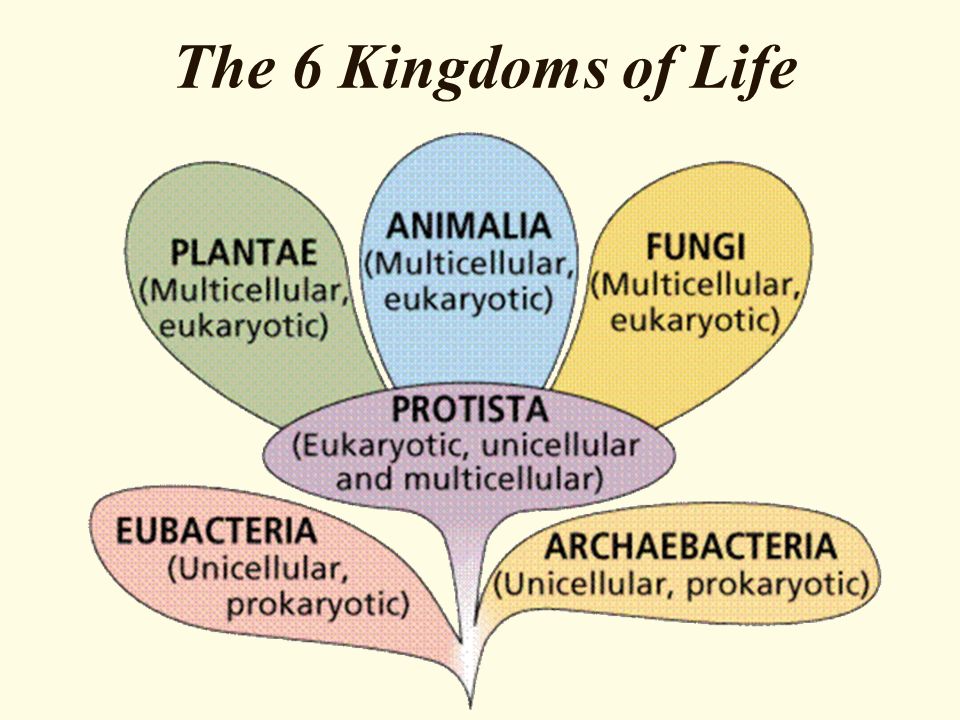 The 6 Kingdoms of Life

PLANTAE
(Multicellular, eukaryotic)

ANIMALIA
(Multicellular, eukaryotic)

FUNGI
(Multicellular, eukaryotic)

PROTISTA
(Eukaryotic, unicellular and multicellular)

EUBACTERIA
(Unicellular, prokaryotic)

ARCHAEBACTERIA
(Unicellular, prokaryotic)